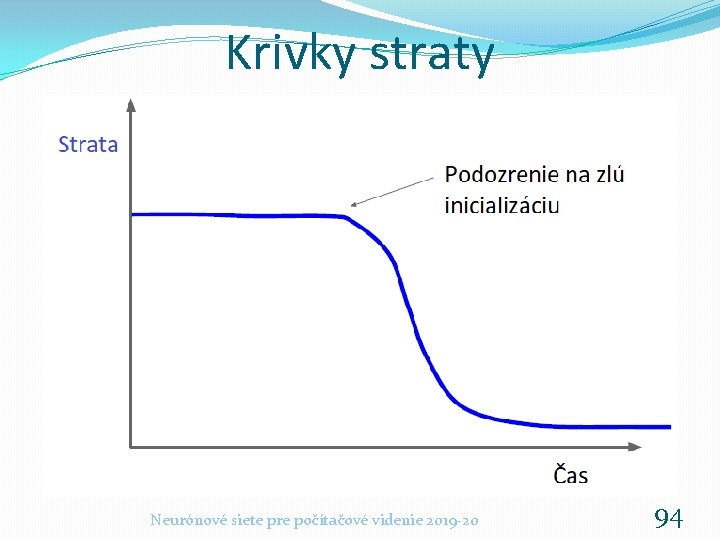 Krivky straty

Strata

Podozrenie na zlú inicializáciu

Čas

Neurónové siete pre počítačové videnie 2019-20

94